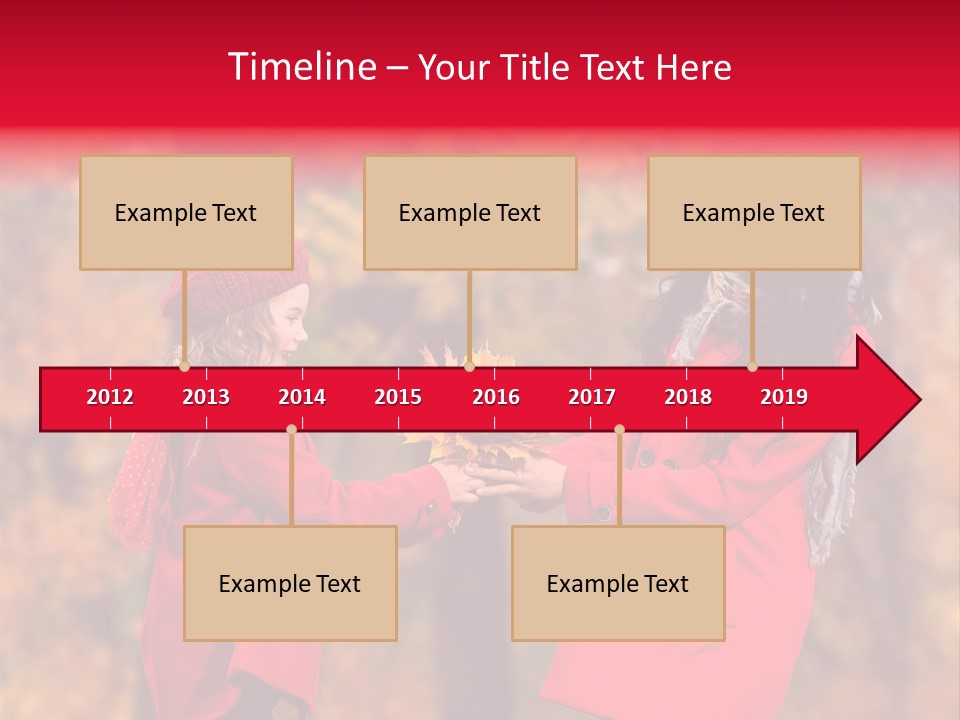 Timeline – Your Title Text Here

Example Text

Example Text

Example Text

2012 2013 2014 2015 2016 2017 2018 2019

Example Text

Example Text